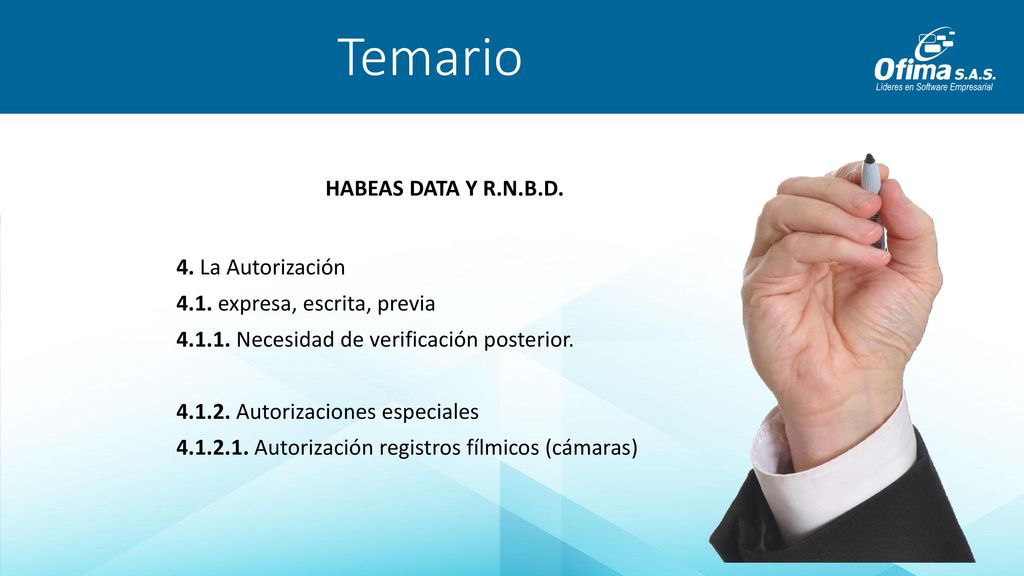 Temario

Ofima S.A.S.
Líderes en Software Empresarial

HABEAS DATA Y R.N.B.D.

4. La Autorización
4.1. expresa, escrita, previa
4.1.1. Necesidad de verificación posterior.

4.1.2. Autorizaciones especiales
4.1.2.1. Autorización registros fílmicos (cámaras)